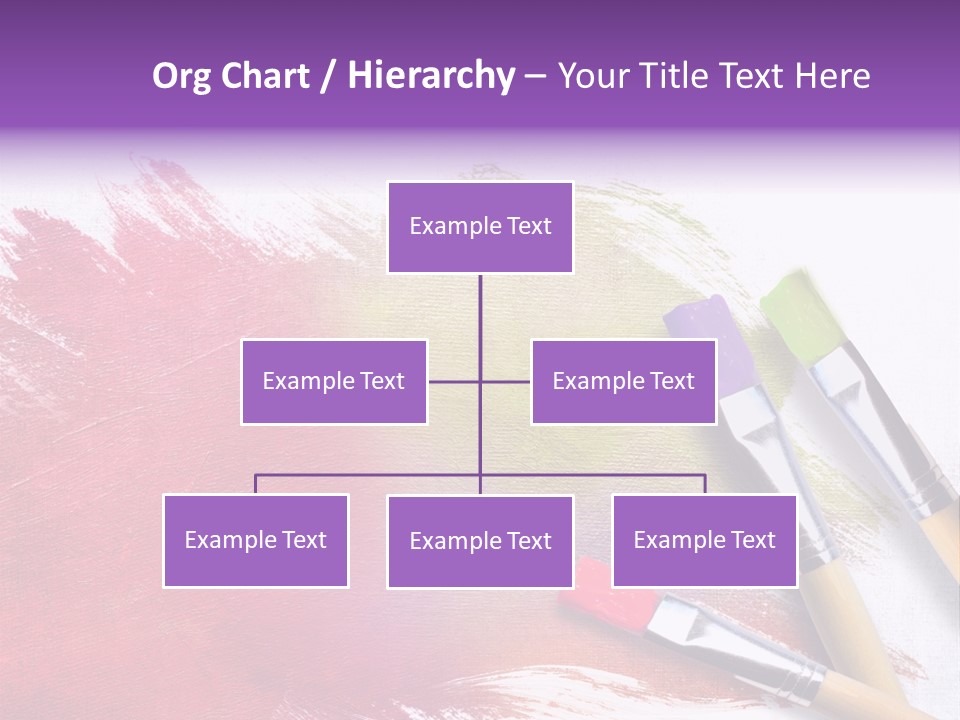 Org Chart / Hierarchy – Your Title Text Here

Example Text

Example Text

Example Text

Example Text

Example Text

Example Text